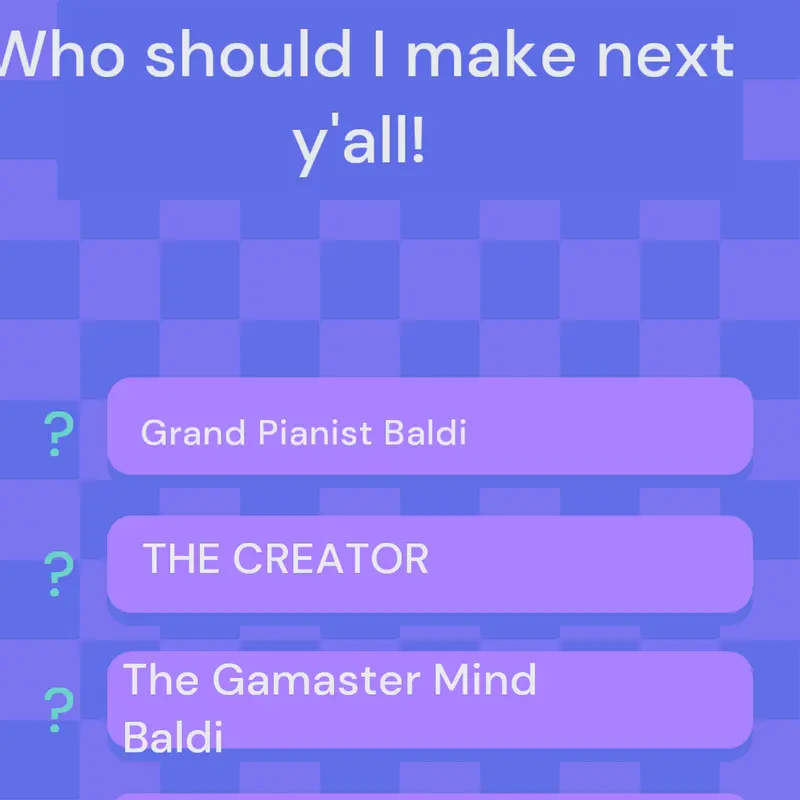 Who should I make next y'all!

? Grand Pianist Baldi

? THE CREATOR

? The Gamaster Mind Baldi